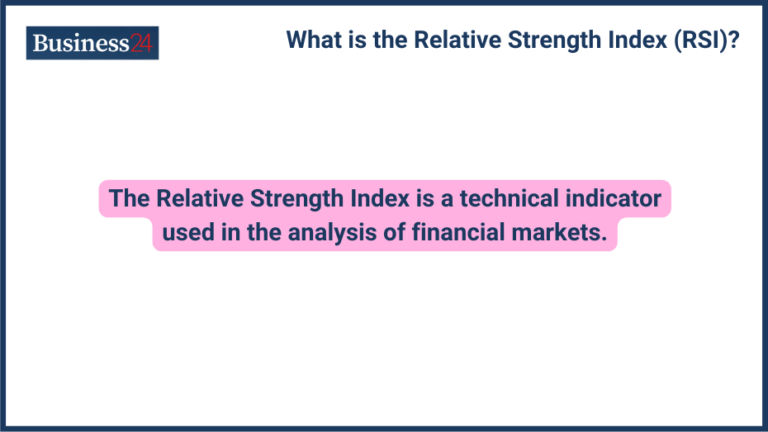 Business24

What is the Relative Strength Index (RSI)?

The Relative Strength Index is a technical indicator used in the analysis of financial markets.